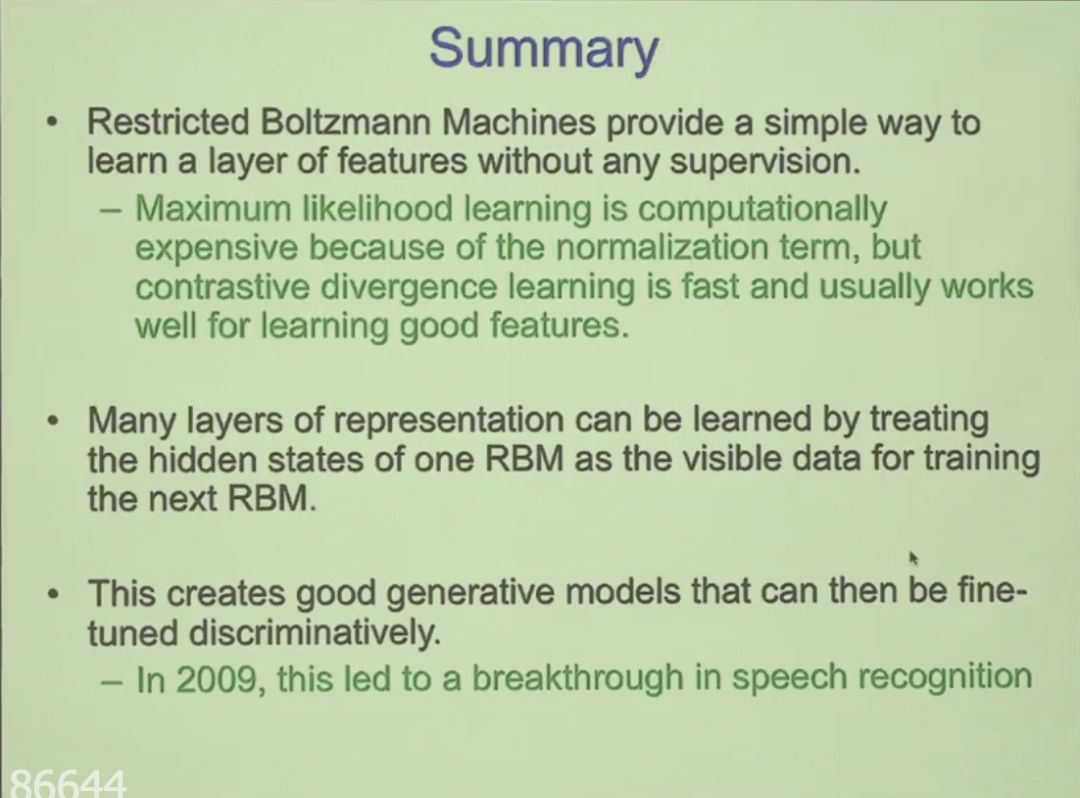 Summary

• Restricted Boltzmann Machines provide a simple way to learn a layer of features without any supervision.
– Maximum likelihood learning is computationally expensive because of the normalization term, but contrastive divergence learning is fast and usually works well for learning good features.

• Many layers of representation can be learned by treating the hidden states of one RBM as the visible data for training the next RBM.

• This creates good generative models that can then be fine-tuned discriminatively.
– In 2009, this led to a breakthrough in speech recognition

86644